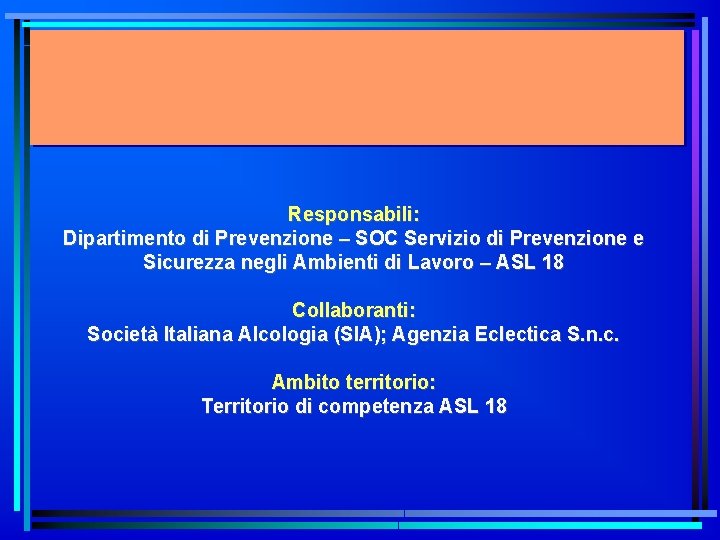 Responsabili:
Dipartimento di Prevenzione – SOC Servizio di Prevenzione e Sicurezza negli Ambienti di Lavoro – ASL 18

Collaboranti:
Società Italiana Alcologia (SIA); Agenzia Eclectica S.n.c.

Ambito territorio:
Territorio di competenza ASL 18